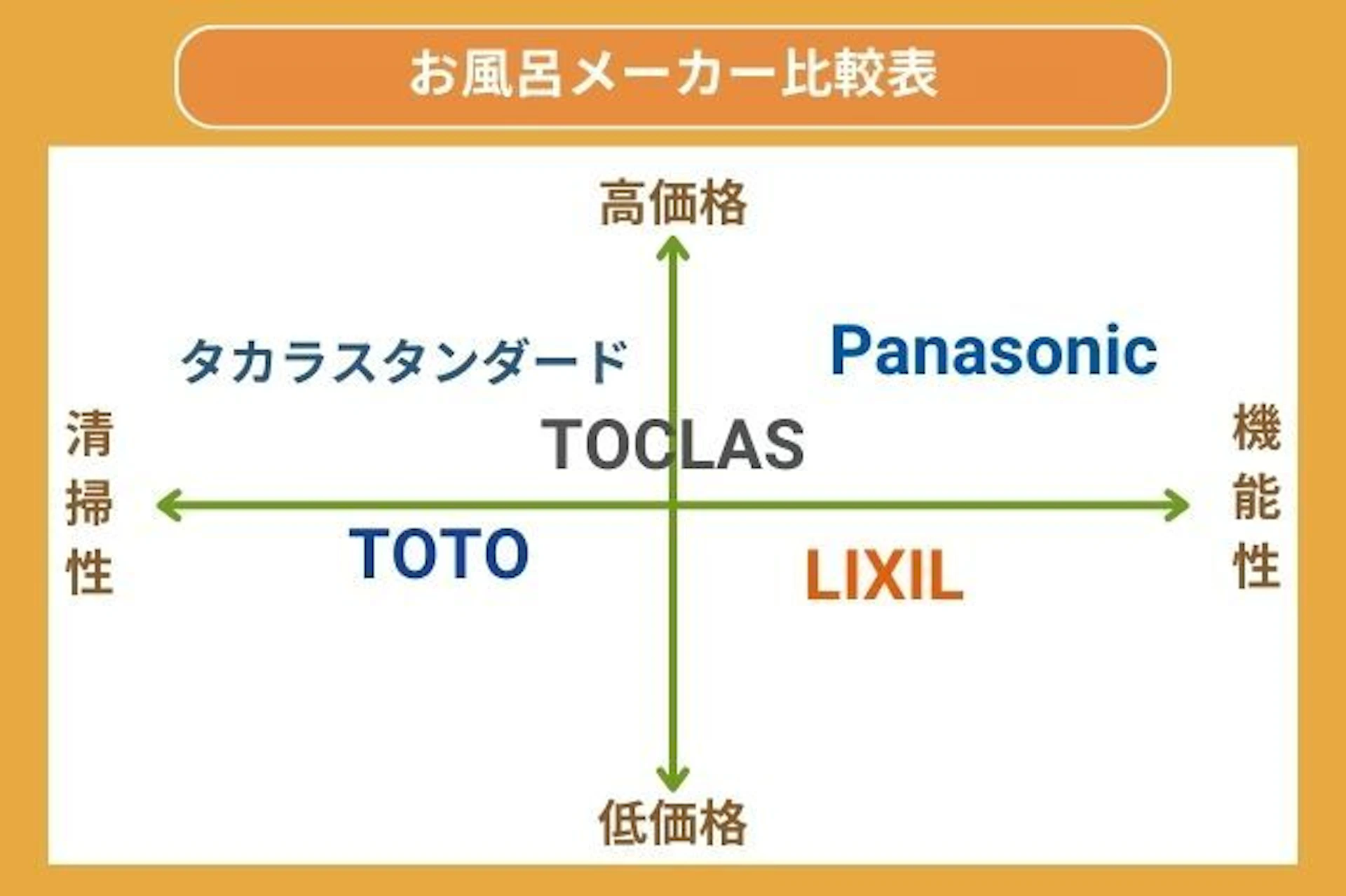 お風呂メーカー比較表

高価格

タカラスタンダード

Panasonic

清掃性

TOCLAS

機能性

TOTO

LIXIL

低価格